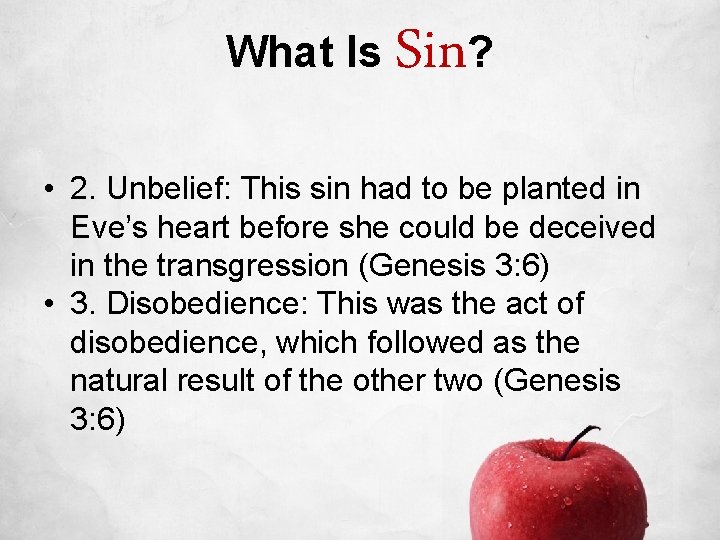 What Is Sin?

• 2. Unbelief: This sin had to be planted in Eve’s heart before she could be deceived in the transgression (Genesis 3:6)
• 3. Disobedience: This was the act of disobedience, which followed as the natural result of the other two (Genesis 3:6)